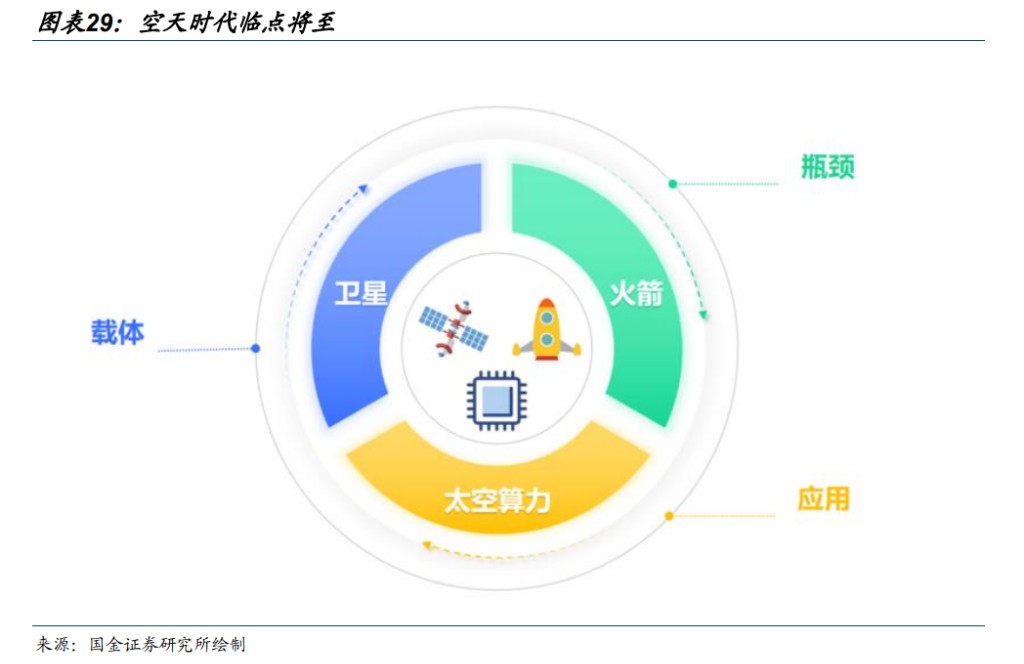 图表29：空天时代临点将至

瓶颈

卫星

火箭

载体

太空算力

应用

来源：国金证券研究所绘制